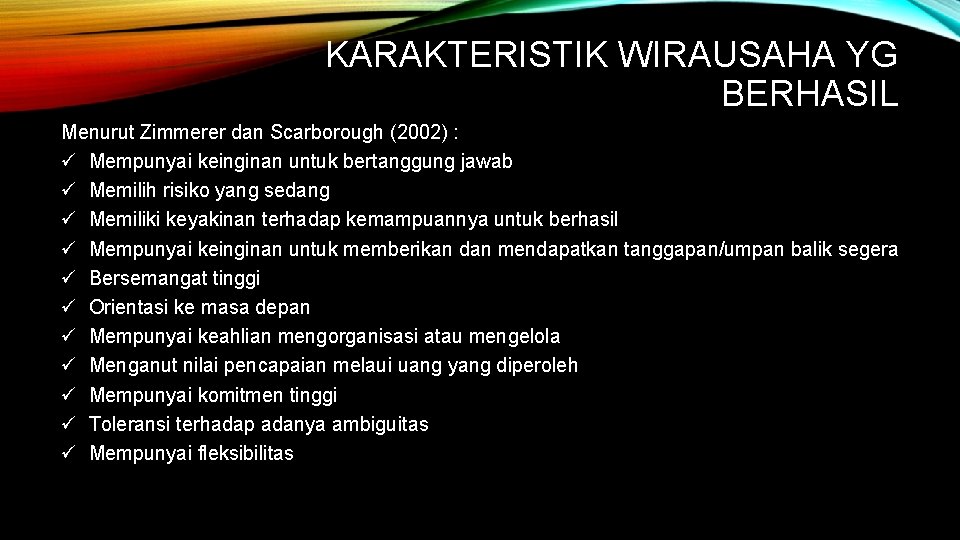 KARAKTERISTIK WIRAUSAHA YG BERHASIL

Menurut Zimmerer dan Scarborough (2002) :
✓ Mempunyai keinginan untuk bertanggung jawab
✓ Memilih risiko yang sedang
✓ Memiliki keyakinan terhadap kemampuannya untuk berhasil
✓ Mempunyai keinginan untuk memberikan dan mendapatkan tanggapan/umpan balik segera
✓ Bersemangat tinggi
✓ Orientasi ke masa depan
✓ Mempunyai keahlian mengorganisasi atau mengelola
✓ Menganut nilai pencapaian melaui uang yang diperoleh
✓ Mempunyai komitmen tinggi
✓ Toleransi terhadap adanya ambiguitas
✓ Mempunyai fleksibilitas